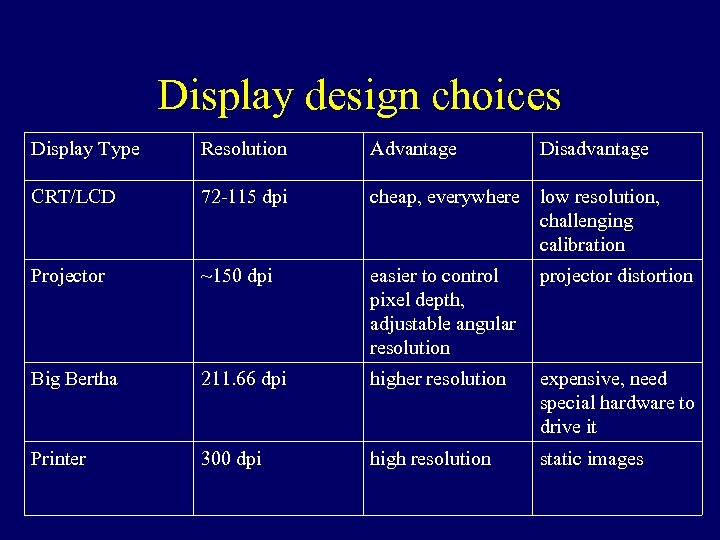 Display design choices

| Display Type | Resolution | Advantage | Disadvantage |
|---|---|---|---|
| CRT/LCD | 72-115 dpi | cheap, everywhere | low resolution, challenging calibration |
| Projector | ~150 dpi | easier to control pixel depth, adjustable angular resolution | projector distortion |
| Big Bertha | 211.66 dpi | higher resolution | expensive, need special hardware to drive it |
| Printer | 300 dpi | high resolution | static images |